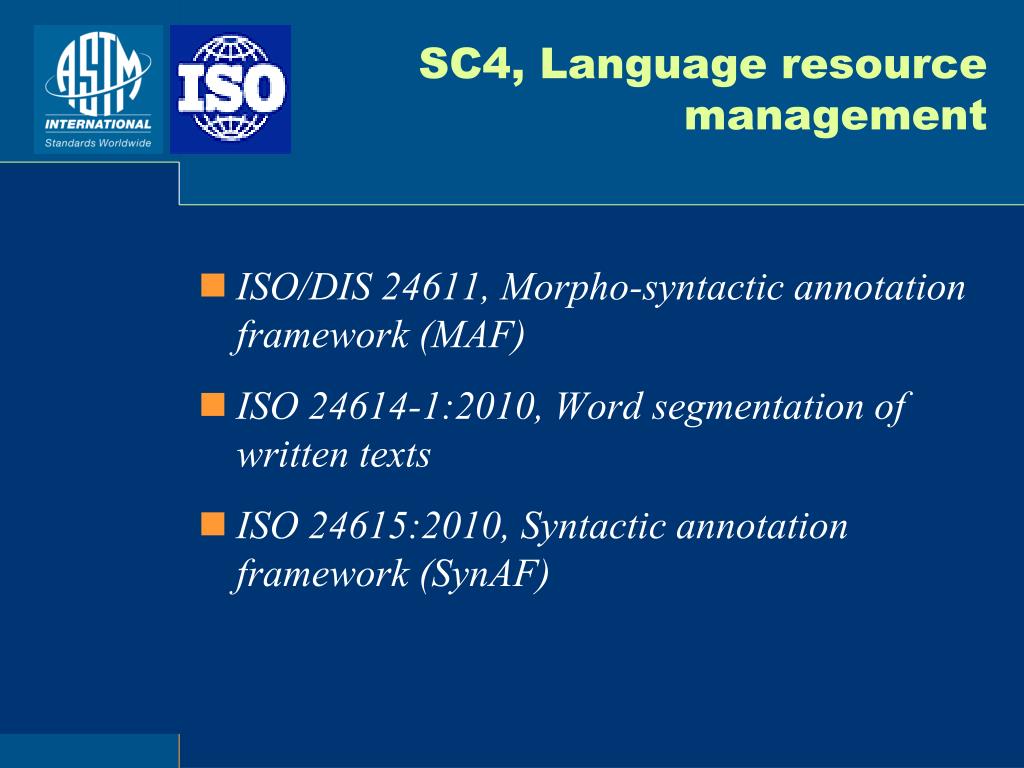 ASTM INTERNATIONAL Standards Worldwide

ISO

SC4, Language resource management

ISO/DIS 24611, Morpho-syntactic annotation framework (MAF)

ISO 24614-1:2010, Word segmentation of written texts

ISO 24615:2010, Syntactic annotation framework (SynAF)